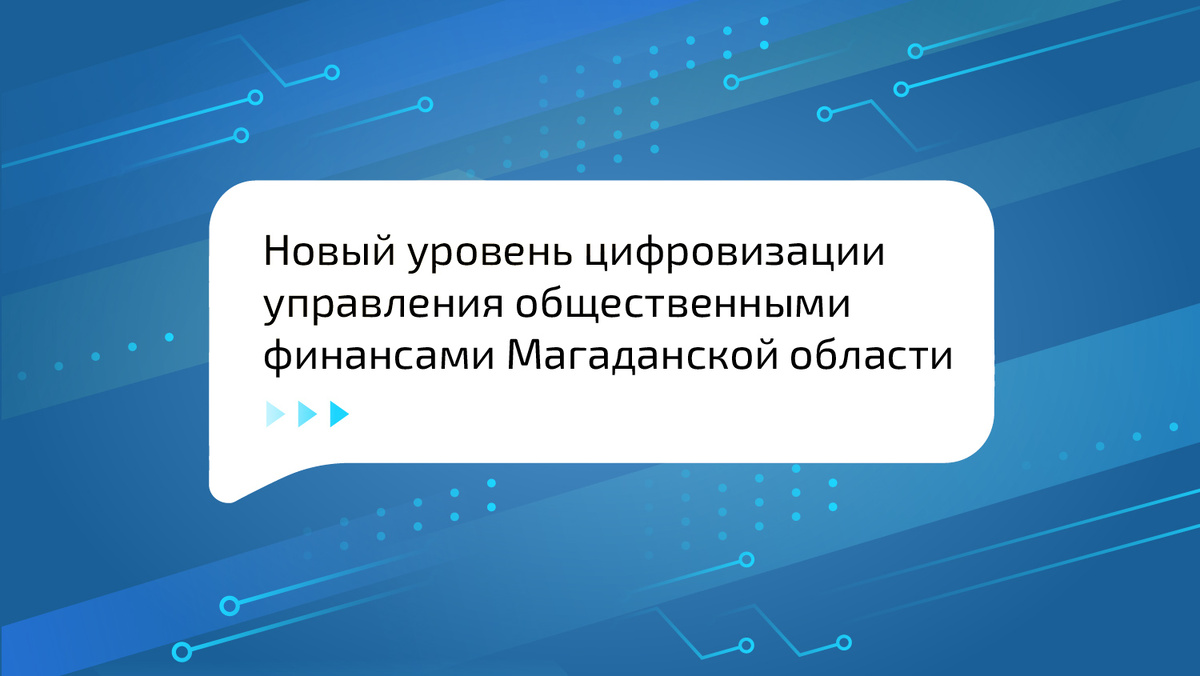 Новый уровень цифровизации управления общественными финансами Магаданской области